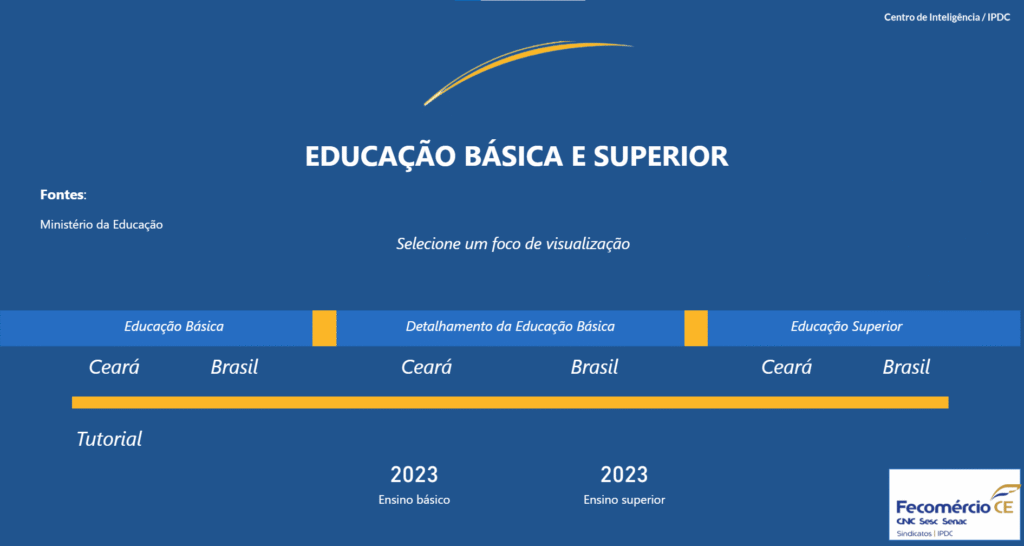 Centro de Inteligência / IPDC

EDUCAÇÃO BÁSICA E SUPERIOR

Fontes:

Ministério da Educação

Selecione um foco de visualização

Educação Básica

Detalhamento da Educação Básica

Educação Superior

Ceará

Brasil

Ceará

Brasil

Ceará

Brasil

Tutorial

2023
Ensino básico

2023
Ensino superior

Fecomércio CE
CNC Sesc Senac
Sindicatos | IPDC